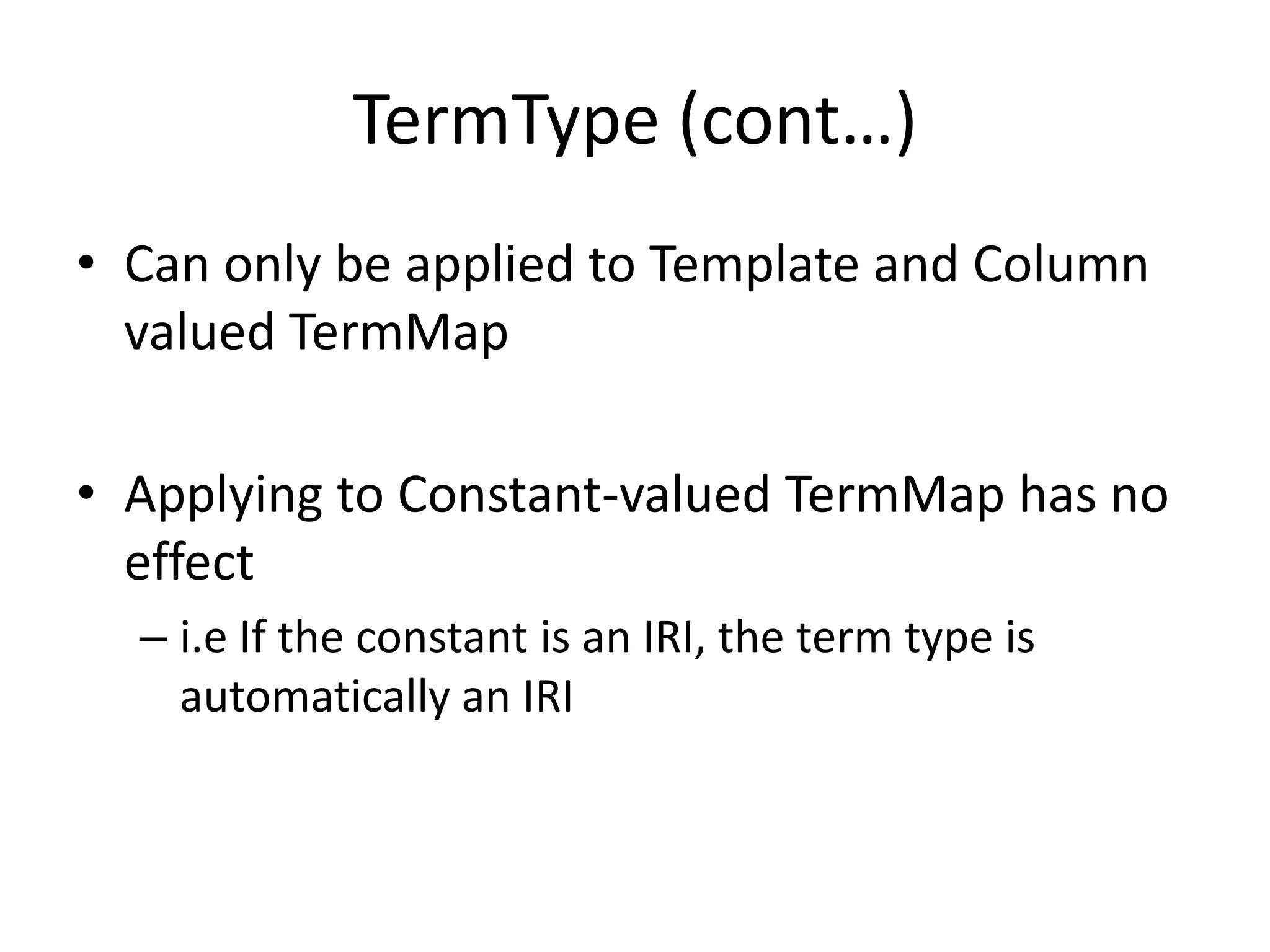 TermType (cont…)

• Can only be applied to Template and Column valued TermMap

• Applying to Constant-valued TermMap has no effect
– i.e If the constant is an IRI, the term type is automatically an IRI